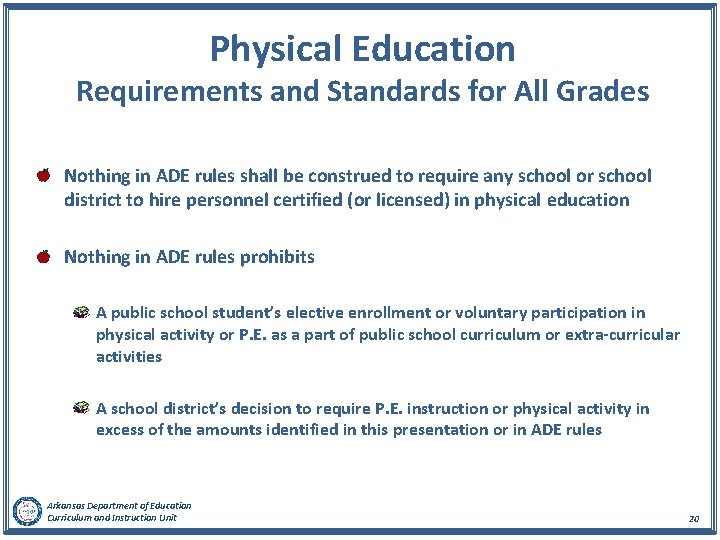 Physical Education
Requirements and Standards for All Grades

Nothing in ADE rules shall be construed to require any school or school district to hire personnel certified (or licensed) in physical education

Nothing in ADE rules prohibits

A public school student's elective enrollment or voluntary participation in physical activity or P.E. as a part of public school curriculum or extra-curricular activities

A school district's decision to require P.E. instruction or physical activity in excess of the amounts identified in this presentation or in ADE rules

Arkansas Department of Education
Curriculum and Instruction Unit

20